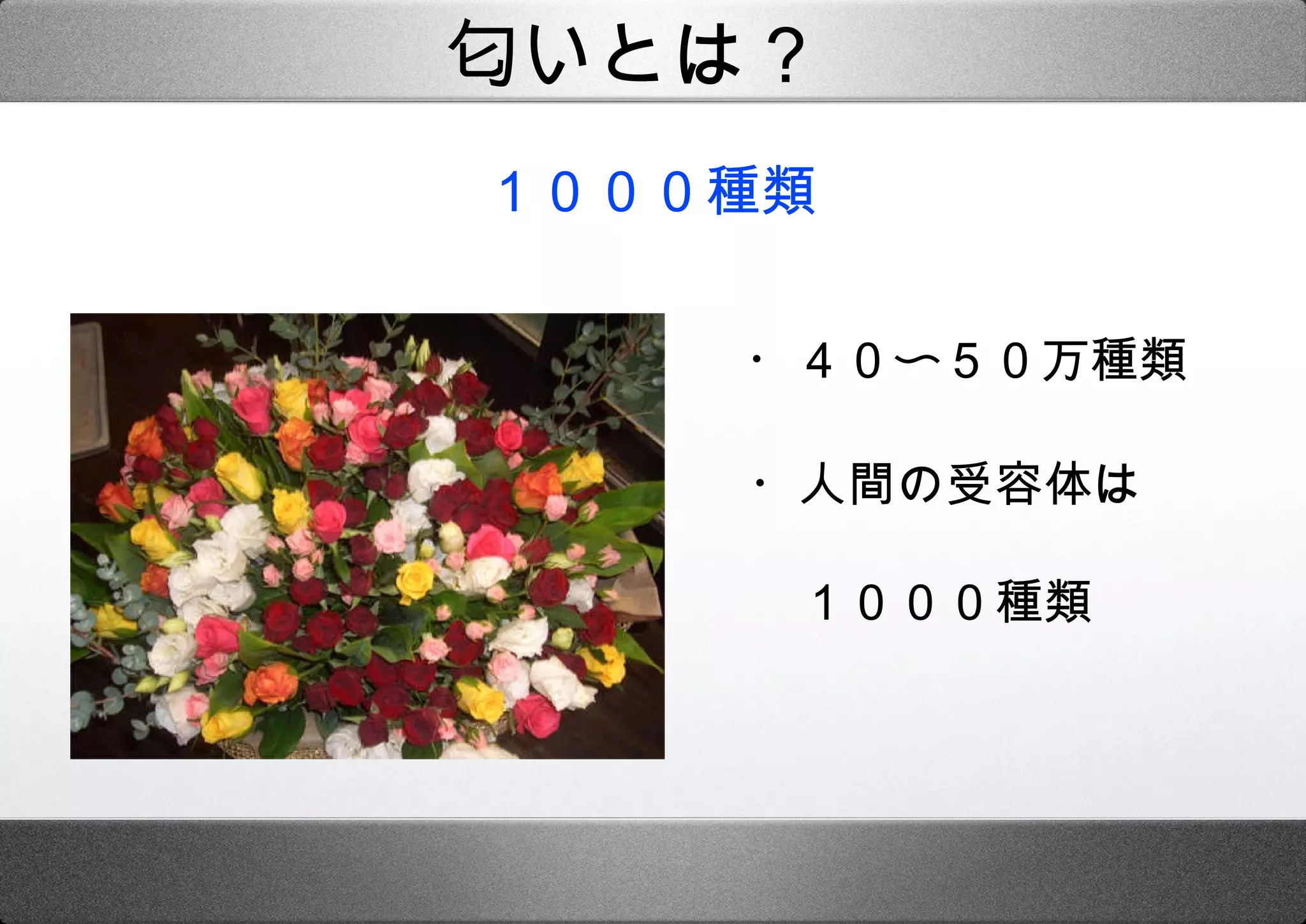 匂いとは？

１０００種類

・ ４０〜５０万種類

・ 人間の受容体は

１０００種類